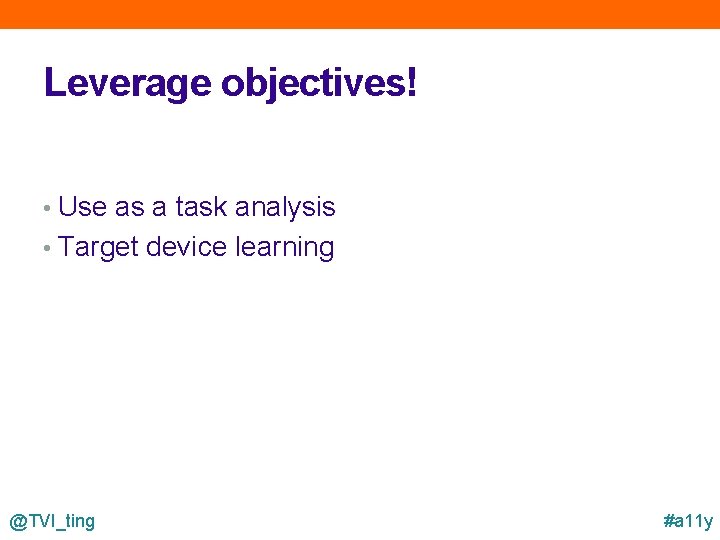 Leverage objectives!

• Use as a task analysis
• Target device learning

@TVI_ting

#a11y